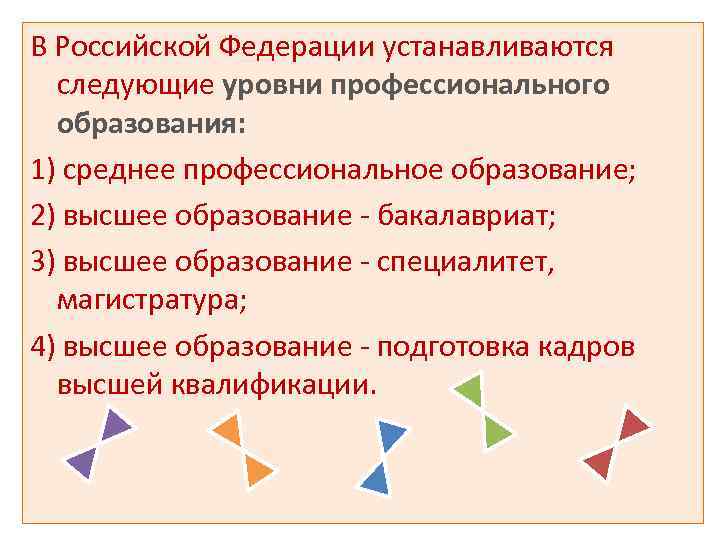 В Российской Федерации устанавливаются следующие уровни профессионального образования:

1) среднее профессиональное образование;

2) высшее образование - бакалавриат;

3) высшее образование - специалитет, магистратура;

4) высшее образование - подготовка кадров высшей квалификации.